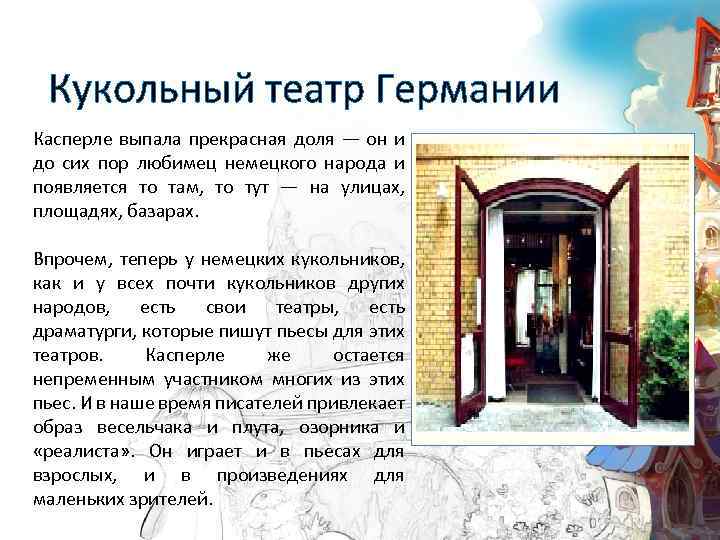 Кукольный театр Германии

Касперле выпала прекрасная доля — он и до сих пор любимец немецкого народа и появляется то там, то тут — на улицах, площадях, базарах.

Впрочем, теперь у немецких кукольников, как и у всех почти кукольников других народов, есть свои театры, есть драматурги, которые пишут пьесы для этих театров. Касперле же остается непременным участником многих из этих пьес. И в наше время писателей привлекает образ весельчака и плута, озорника и «реалиста». Он играет и в пьесах для взрослых, и в произведениях для маленьких зрителей.